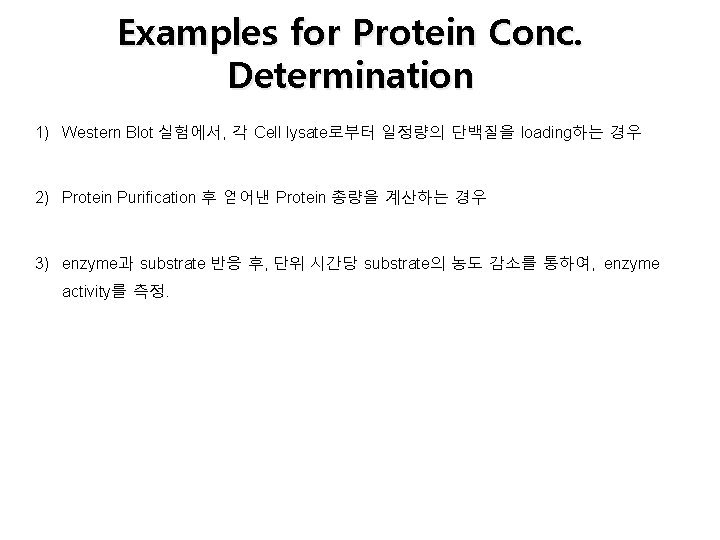 Examples for Protein Conc. Determination

1) Western Blot 실험에서, 각 Cell lysate로부터 일정량의 단백질을 loading하는 경우

2) Protein Purification 후 얻어낸 Protein 총량을 계산하는 경우

3) enzyme과 substrate 반응 후, 단위 시간당 substrate의 농도 감소를 통하여, enzyme activity를 측정.